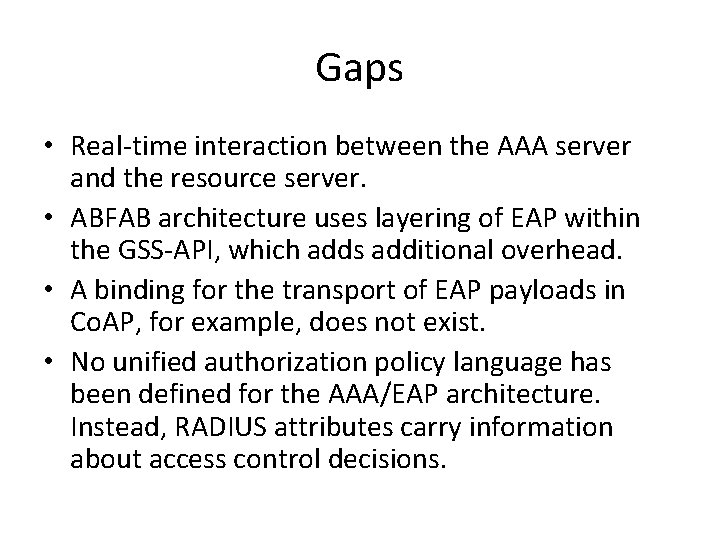 Gaps

• Real-time interaction between the AAA server and the resource server.
• ABFAB architecture uses layering of EAP within the GSS-API, which adds additional overhead.
• A binding for the transport of EAP payloads in CoAP, for example, does not exist.
• No unified authorization policy language has been defined for the AAA/EAP architecture. Instead, RADIUS attributes carry information about access control decisions.